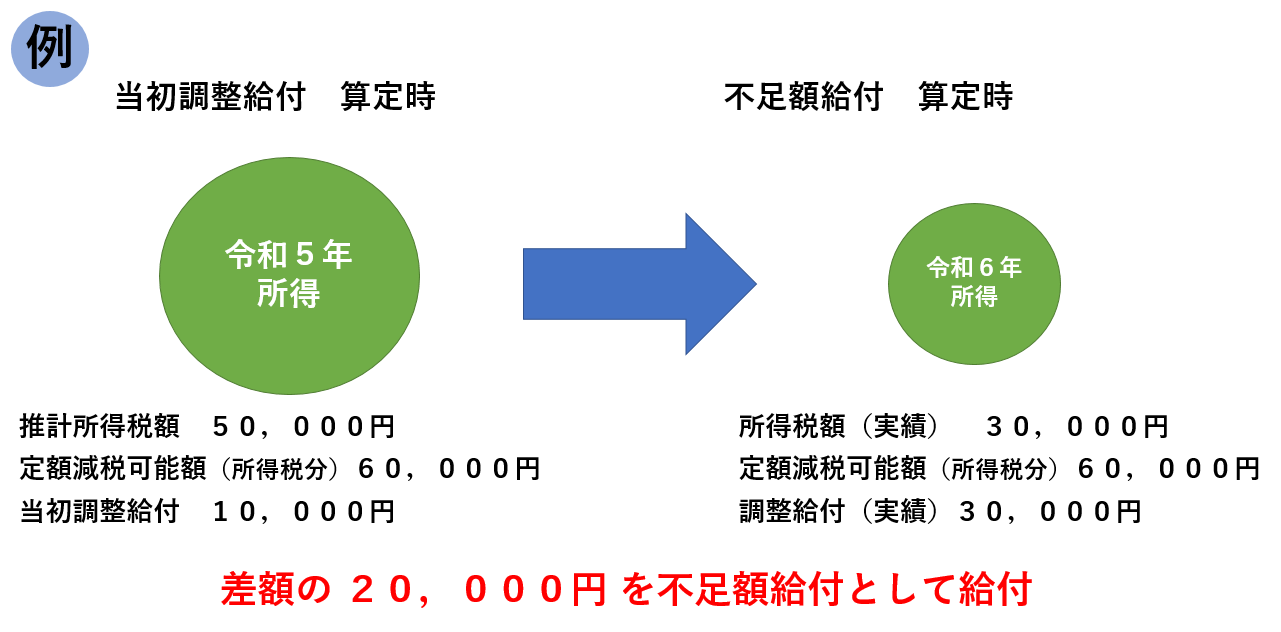 例

当初調整給付　算定時

令和５年
所得

推計所得税額　５０，０００円
定額減税可能額（所得税分）６０，０００円
当初調整給付　１０，０００円

不足額給付　算定時

令和６年
所得

所得税額（実績）　３０，０００円
定額減税可能額（所得税分）６０，０００円
調整給付（実績）３０，０００円

差額の ２０，０００円 を不足額給付として給付